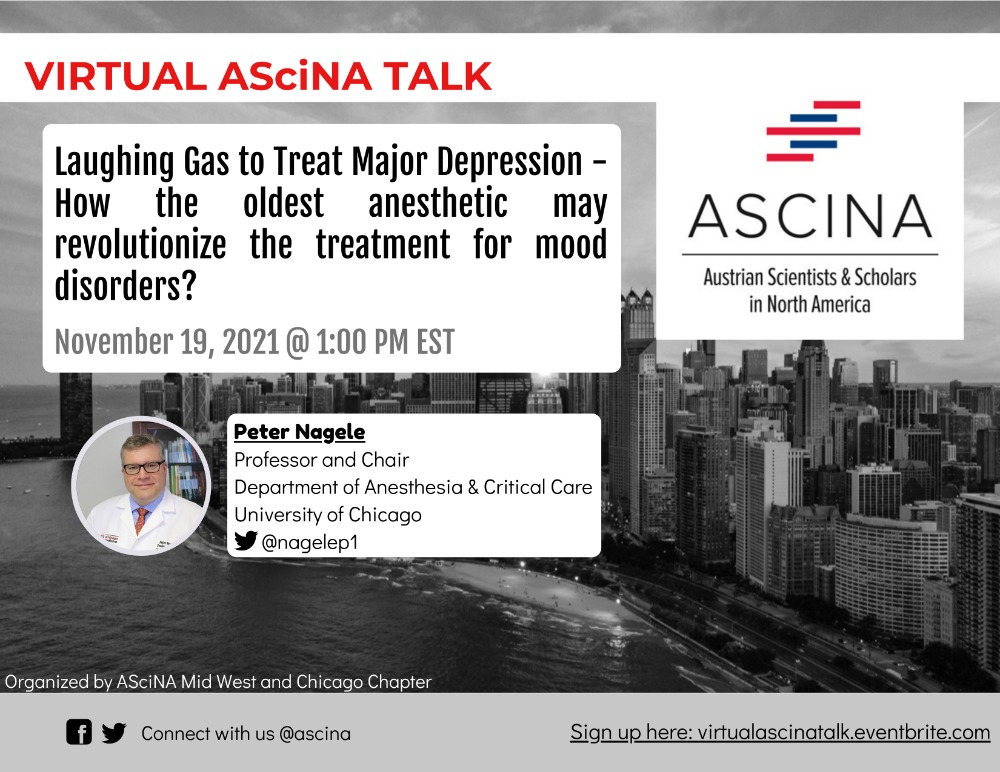 VIRTUAL AScINA TALK

Laughing Gas to Treat Major Depression - How the oldest anesthetic may revolutionize the treatment for mood disorders?

November 19, 2021 @ 1:00 PM EST

ASCINA
Austrian Scientists & Scholars in North America

Peter Nagele
Professor and Chair
Department of Anesthesia & Critical Care
University of Chicago
@nagelep1

Organized by AScINA Mid West and Chicago Chapter

Connect with us @ascina

Sign up here: virtualascinatalk.eventbrite.com